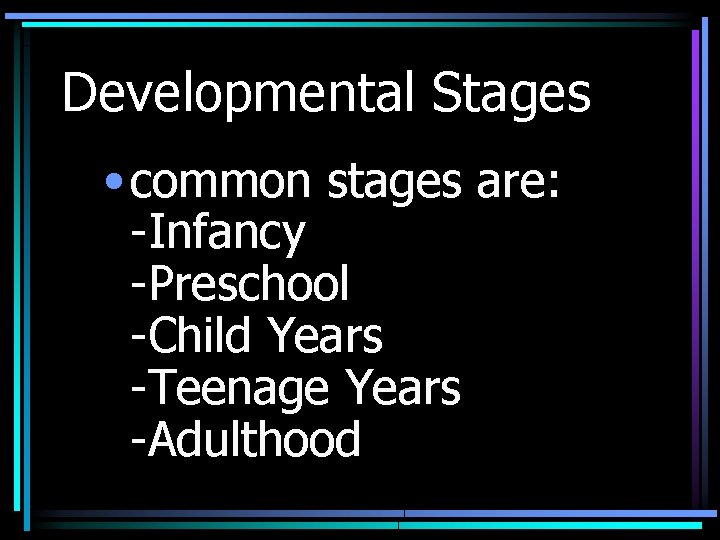 Developmental Stages

• common stages are:
-Infancy
-Preschool
-Child Years
-Teenage Years
-Adulthood